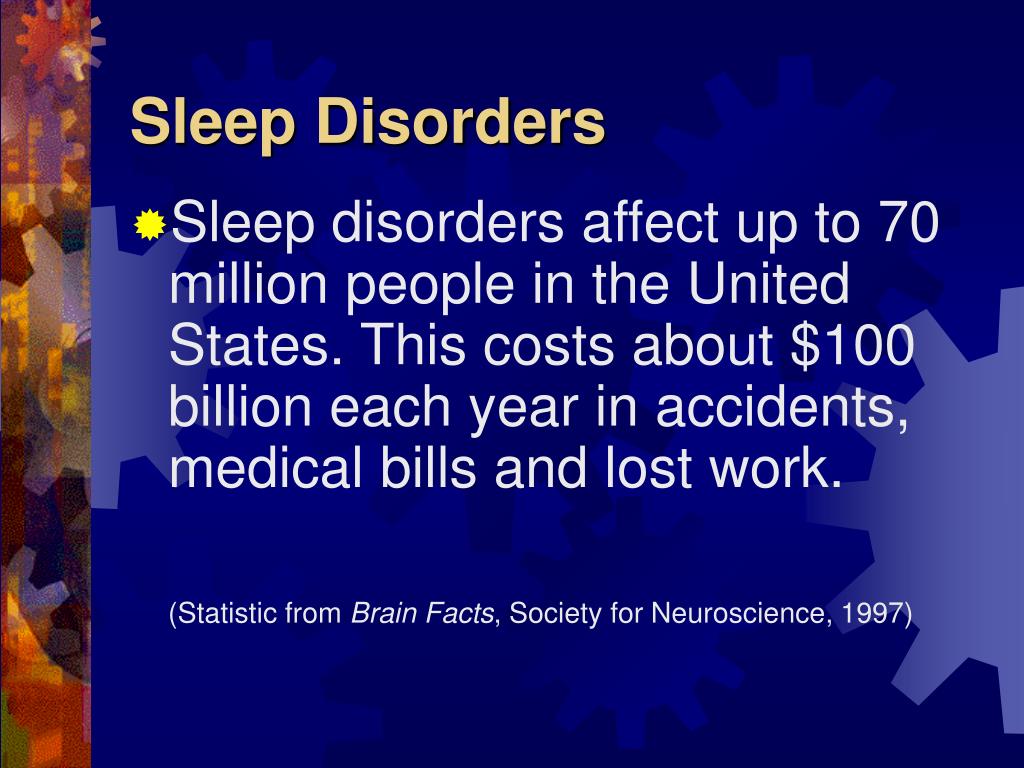 Sleep Disorders

Sleep disorders affect up to 70 million people in the United States. This costs about \$100 billion each year in accidents, medical bills and lost work.

(Statistic from Brain Facts, Society for Neuroscience, 1997)